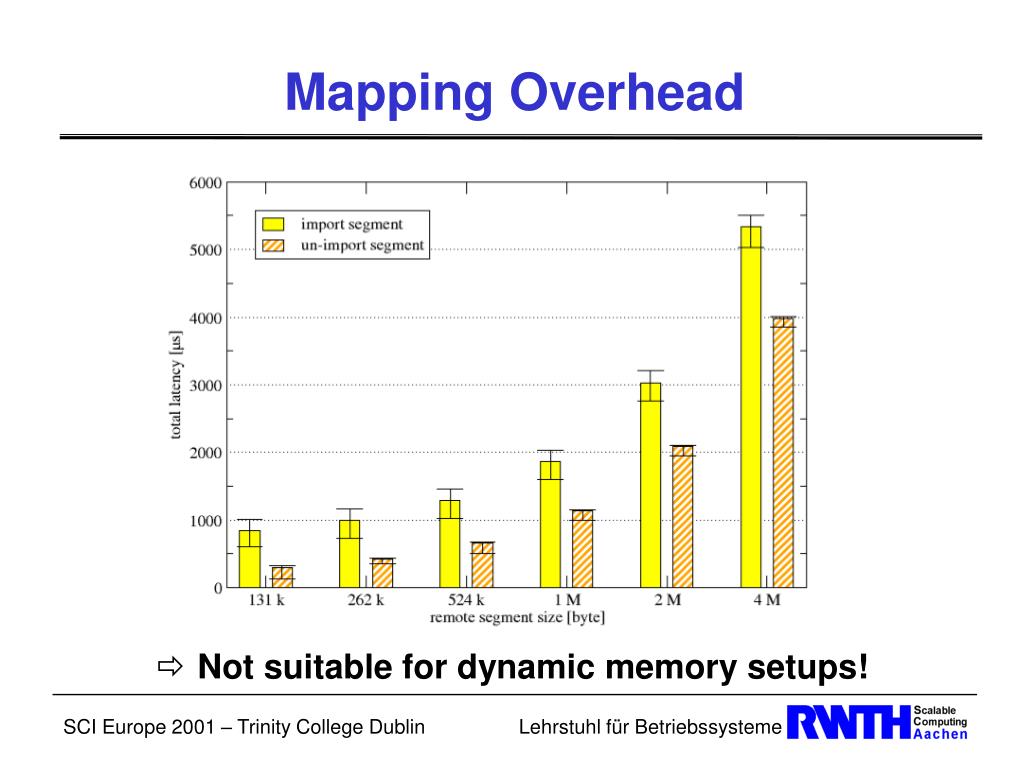 Mapping Overhead

6000
5000
4000
3000
2000
1000
0
total latency [µs]
import segment
un-import segment
131 k
262 k
524 k
1 M
2 M
4 M
remote segment size [byte]

⇨ Not suitable for dynamic memory setups!

SCI Europe 2001 – Trinity College Dublin

Lehrstuhl für Betriebssysteme

RWTH Scalable Computing Aachen